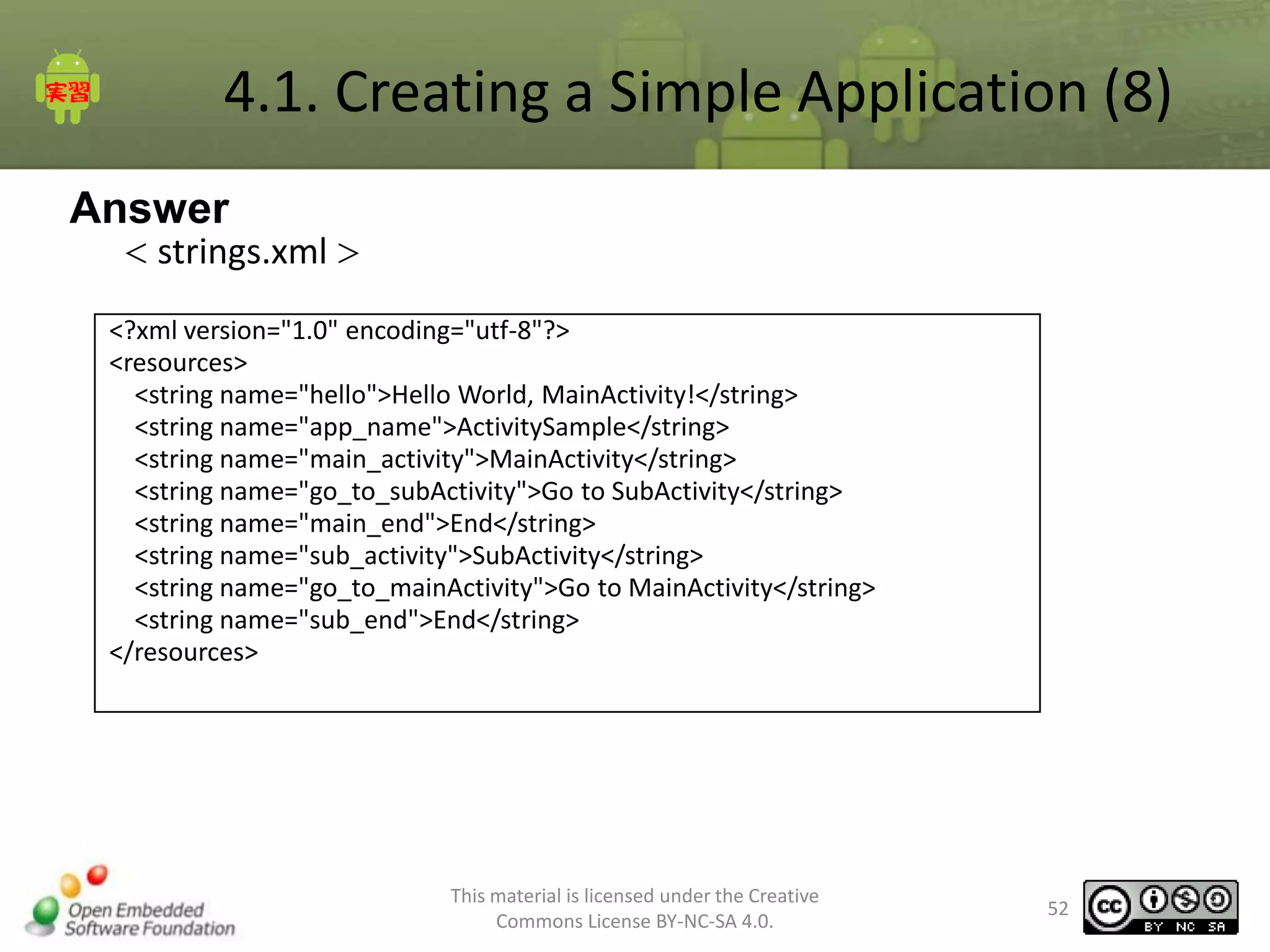 実習

4.1. Creating a Simple Application (8)

Answer

< strings.xml >

<?xml version="1.0" encoding="utf-8"?>
<resources>
<string name="hello">Hello World, MainActivity!</string>
<string name="app_name">ActivitySample</string>
<string name="main_activity">MainActivity</string>
<string name="go_to_subActivity">Go to SubActivity</string>
<string name="main_end">End</string>
<string name="sub_activity">SubActivity</string>
<string name="go_to_mainActivity">Go to MainActivity</string>
<string name="sub_end">End</string>
</resources>

Open Embedded Software Foundation

This material is licensed under the Creative Commons License BY-NC-SA 4.0.

52

cc BY NC SA